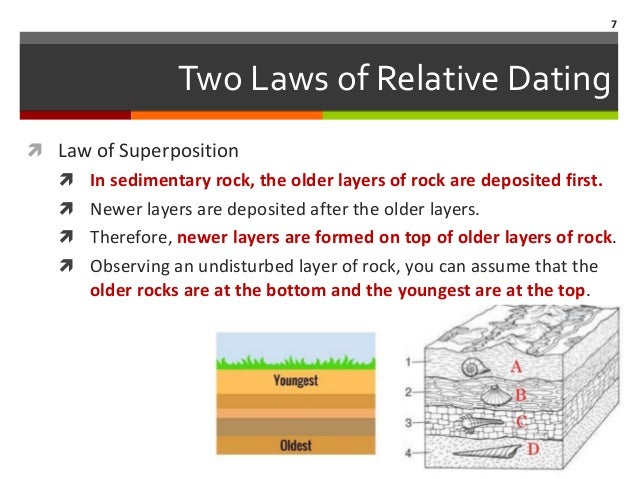 7

Two Laws of Relative Dating

Law of Superposition

In sedimentary rock, the older layers of rock are deposited first.

Newer layers are deposited after the older layers.

Therefore, newer layers are formed on top of older layers of rock.

Observing an undisturbed layer of rock, you can assume that the older rocks are at the bottom and the youngest are at the top.

Youngest

Oldest

1
2
3
4

A
B
C
D